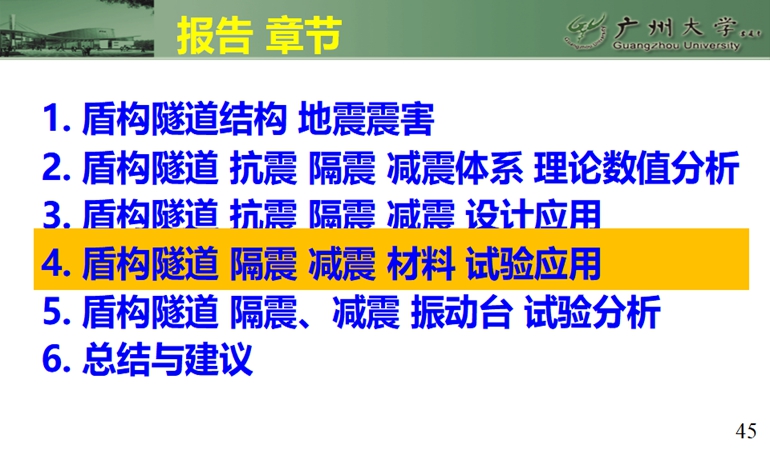 报告 章节

广州大学
Guangzhou University

1. 盾构隧道结构 地震震害
2. 盾构隧道 抗震 隔震 减震体系 理论数值分析
3. 盾构隧道 抗震 隔震 减震 设计应用
4. 盾构隧道 隔震 减震 材料 试验应用
5. 盾构隧道 隔震、减震 振动台 试验分析
6. 总结与建议

45